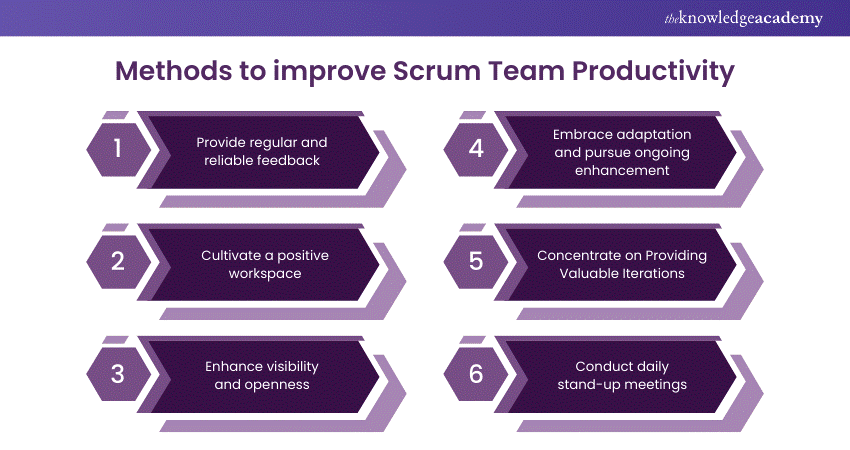 theknowledgeacademy

Methods to improve Scrum Team Productivity

1
Provide regular and reliable feedback

2
Cultivate a positive workspace

3
Enhance visibility and openness

4
Embrace adaptation and pursue ongoing enhancement

5
Concentrate on Providing Valuable Iterations

6
Conduct daily stand-up meetings